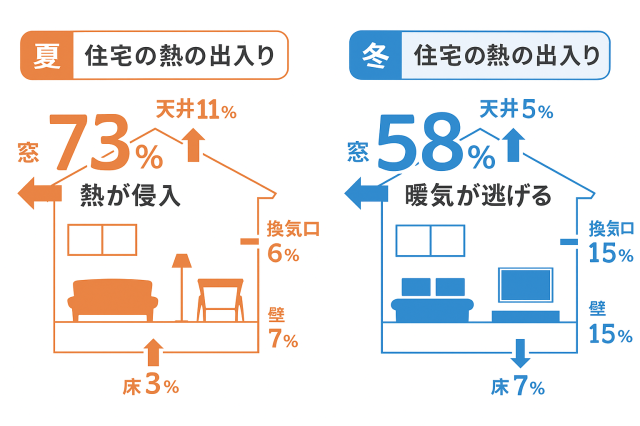 夏 住宅の熱の出入り

天井11%

窓 73%

熱が侵入

換気口 6%

壁 7%

床3%

冬 住宅の熱の出入り

天井5%

窓 58%

暖気が逃げる

換気口 15%

壁 15%

床7%